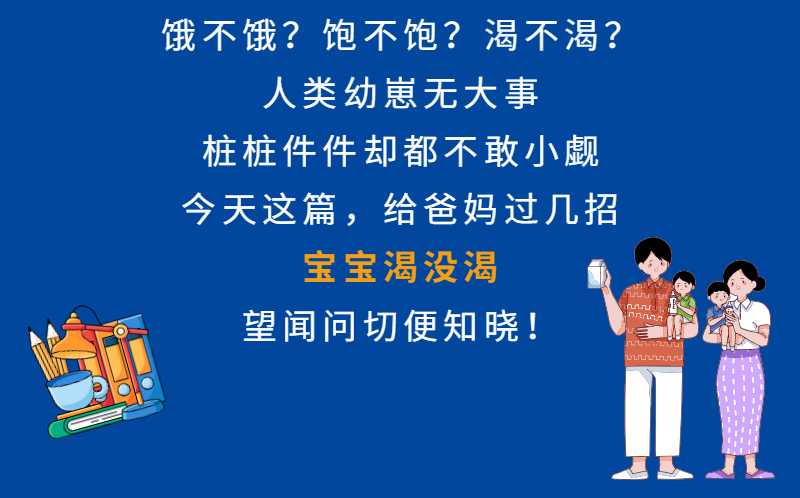 饿不饿？饱不饱？渴不渴？
人类幼崽无大事
桩桩件件却都不敢小觑
今天这篇，给爸妈过几招
宝宝渴没渴
望闻问切便知晓！